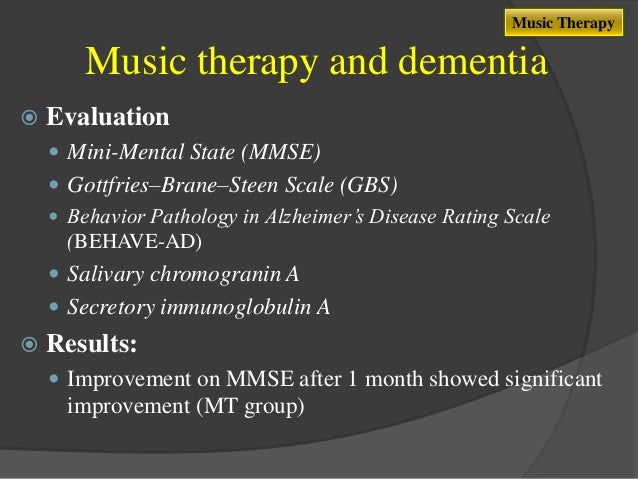 Music Therapy

Music therapy and dementia

Evaluation

Mini-Mental State (MMSE)

Gottfries–Brane–Steen Scale (GBS)

Behavior Pathology in Alzheimer's Disease Rating Scale (BEHAVE-AD)

Salivary chromogranin A

Secretory immunoglobulin A

Results:

Improvement on MMSE after 1 month showed significant improvement (MT group)